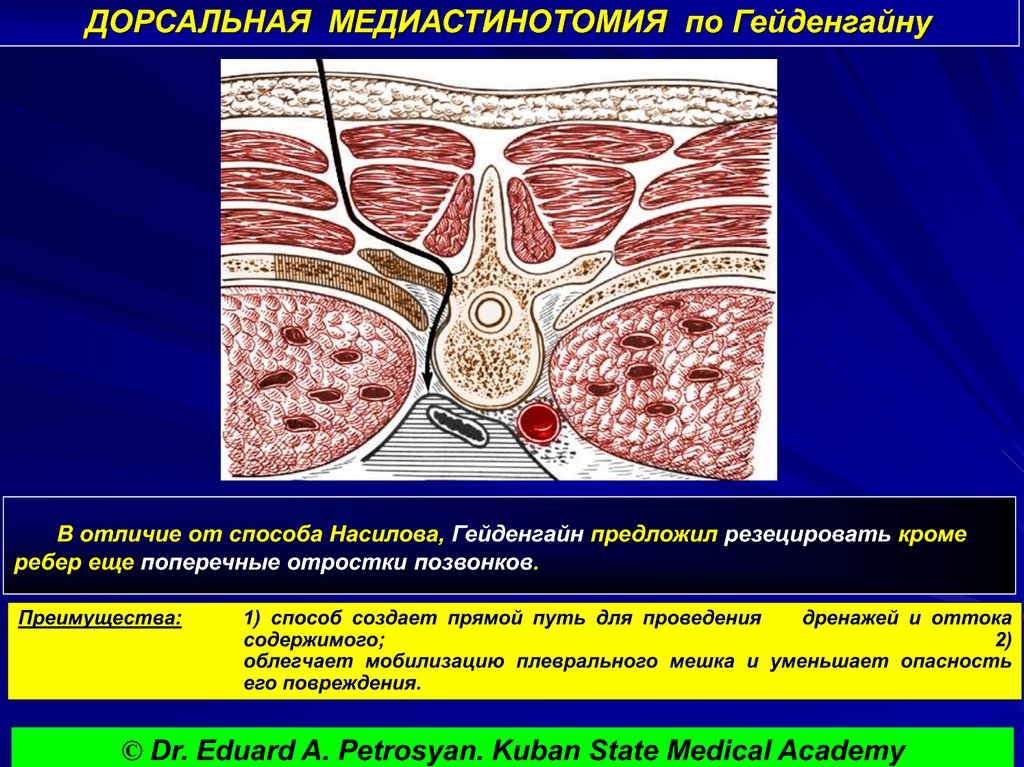 ДОРСАЛЬНАЯ МЕДИАСТИНОТОМИЯ по Гейденгайну

В отличие от способа Насилова, Гейденгайн предложил резецировать кроме ребер еще поперечные отростки позвонков.

Преимущества: 1) способ создает прямой путь для проведения дренажей и оттока содержимого; 2) облегчает мобилизацию плеврального мешка и уменьшает опасность его повреждения.

© Dr. Eduard A. Petrosyan. Kuban State Medical Academy